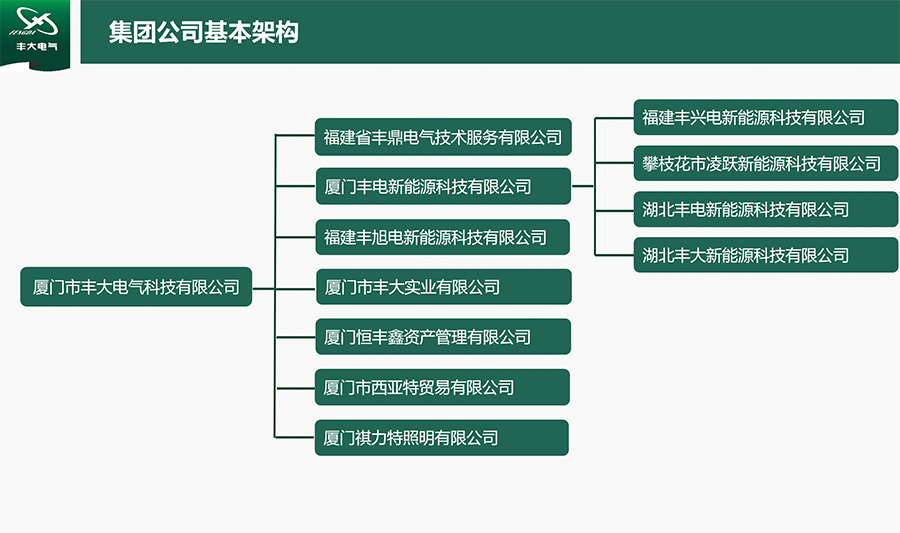 丰大电气

集团公司基本架构

厦门市丰大电气科技有限公司

福建省丰鼎电气技术服务有限公司

厦门丰电新能源科技有限公司

福建丰旭电新能源科技有限公司

厦门市丰大实业有限公司

厦门恒丰鑫资产管理有限公司

厦门市西亚特贸易有限公司

厦门祺力特照明有限公司

福建丰兴电新能源科技有限公司

攀枝花市凌跃新能源科技有限公司

湖北丰电新能源科技有限公司

湖北丰大新能源科技有限公司